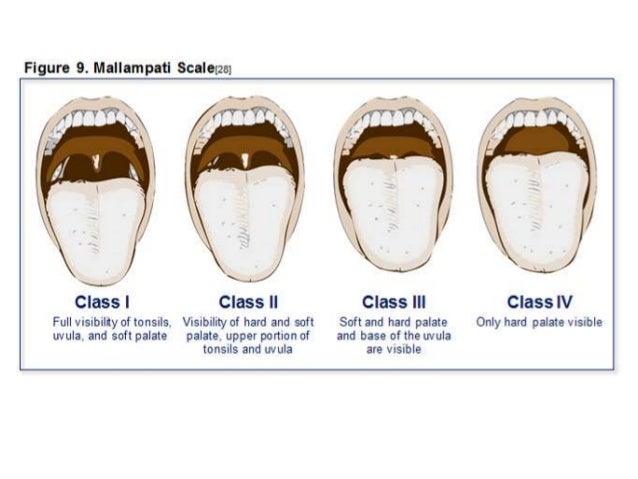 Figure 9. Mallampati Scale[28]

Class I
Full visibility of tonsils, uvula, and soft palate

Class II
Visibility of hard and soft palate, upper portion of tonsils and uvula

Class III
Soft and hard palate and base of the uvula are visible

Class IV
Only hard palate visible